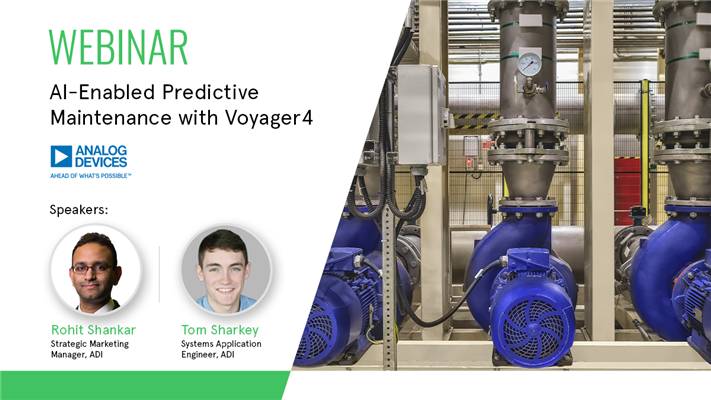 WEBINAR

AI-Enabled Predictive Maintenance with Voyager4

ANALOG DEVICES
AHEAD OF WHAT'S POSSIBLE™

Speakers:

Rohit Shankar
Strategic Marketing Manager, ADI

Tom Sharkey
Systems Application Engineer, ADI